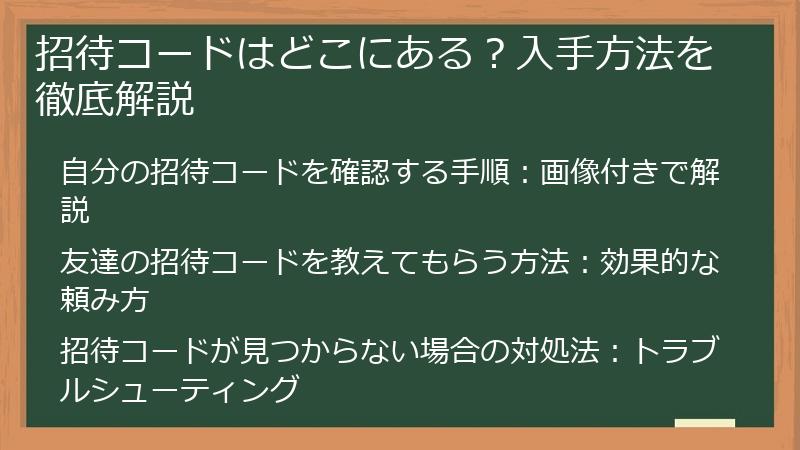 招待コードはどこにある？入手方法を徹底解説

自分の招待コードを確認する手順：画像付きで解説

友達の招待コードを教えてもらう方法：効果的な頼み方

招待コードが見つからない場合の対処法：トラブルシューティング